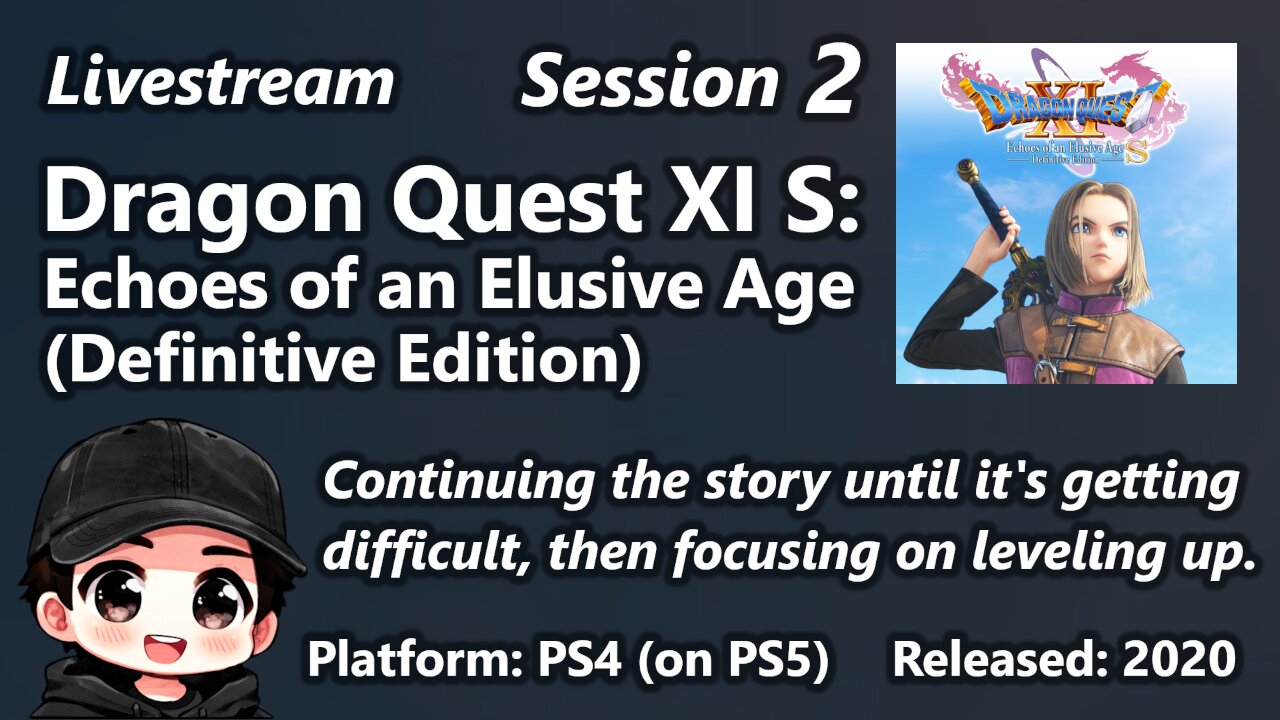 Livestream Session 2

Dragon Quest XI S: Echoes of an Elusive Age (Definitive Edition)

DRAGON QUEST XI S
Echoes of an Elusive Age
Definitive Edition

Continuing the story until it's getting difficult, then focusing on leveling up.

Platform: PS4 (on PS5) Released: 2020